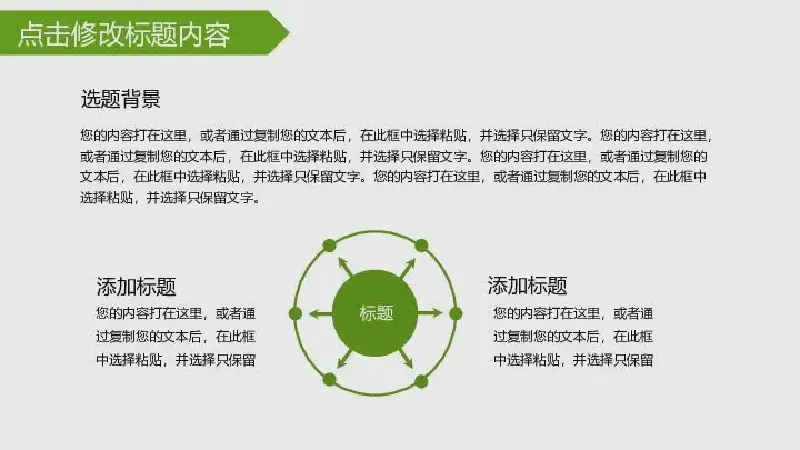 点击修改标题内容

选题背景

您的内容打在这里，或者通过复制您的文本后，在此框中选择粘贴，并选择只保留文字。您的内容打在这里，或者通过复制您的文本后，在此框中选择粘贴，并选择只保留文字。您的内容打在这里，或者通过复制您的文本后，在此框中选择粘贴，并选择只保留文字。您的内容打在这里，或者通过复制您的文本后，在此框中选择粘贴，并选择只保留文字。

添加标题

您的内容打在这里，或者通过复制您的文本后，在此框中选择粘贴，并选择只保留

标题

添加标题

您的内容打在这里，或者通过复制您的文本后，在此框中选择粘贴，并选择只保留